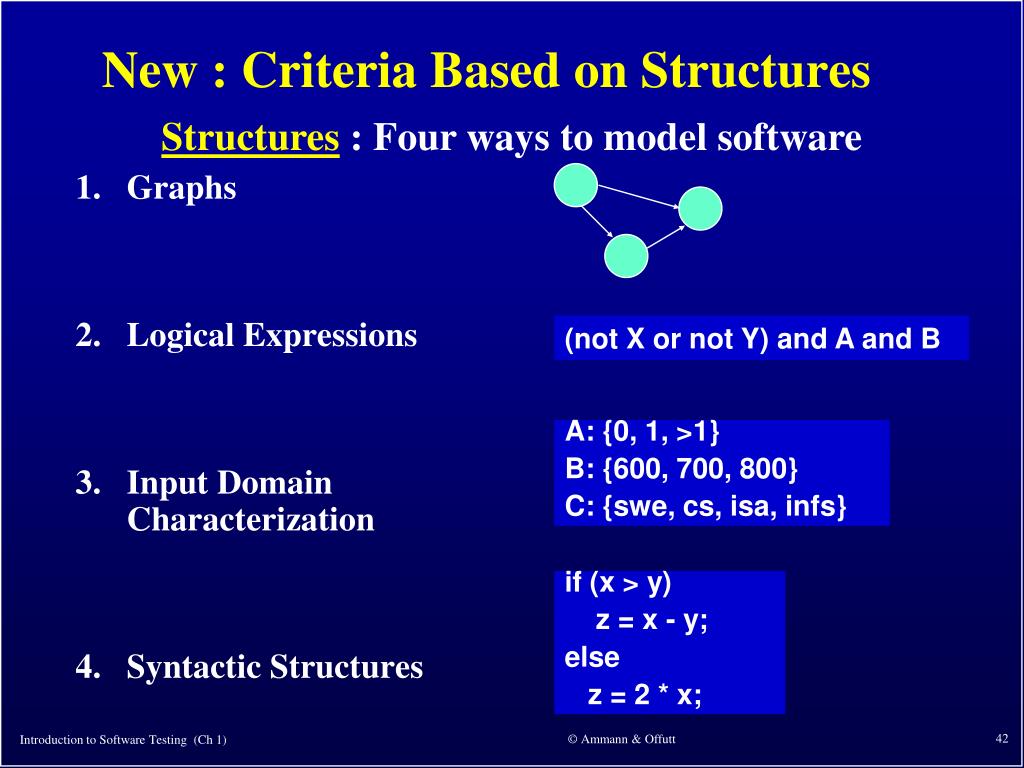 New : Criteria Based on Structures

Structures : Four ways to model software

1. Graphs

2. Logical Expressions

(not X or not Y) and A and B

3. Input Domain Characterization

A: {0, 1, >1}
B: {600, 700, 800}
C: {swe, cs, isa, infs}

4. Syntactic Structures

if (x > y)
z = x - y;
else
z = 2 * x;

Introduction to Software Testing (Ch 1)

© Ammann & Offutt

42